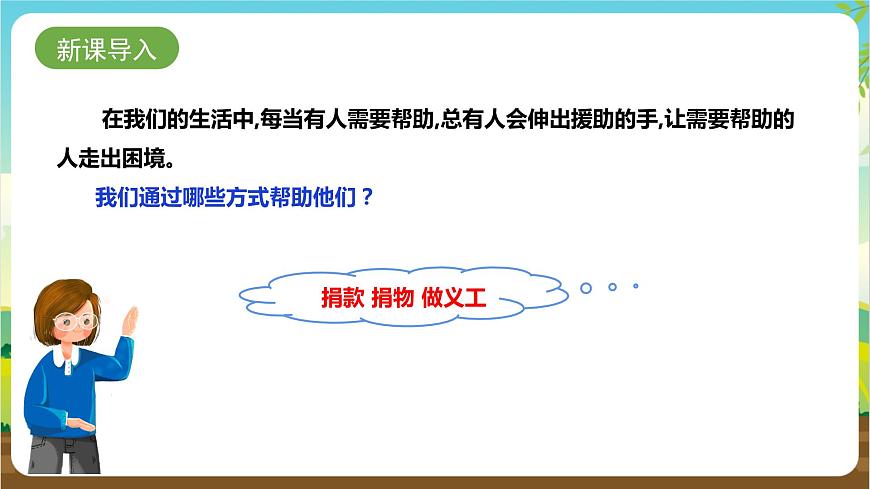 新课导入

在我们的生活中,每当有人需要帮助,总有人会伸出援助的手,让需要帮助的人走出困境。

我们通过哪些方式帮助他们？

捐款 捐物 做义工